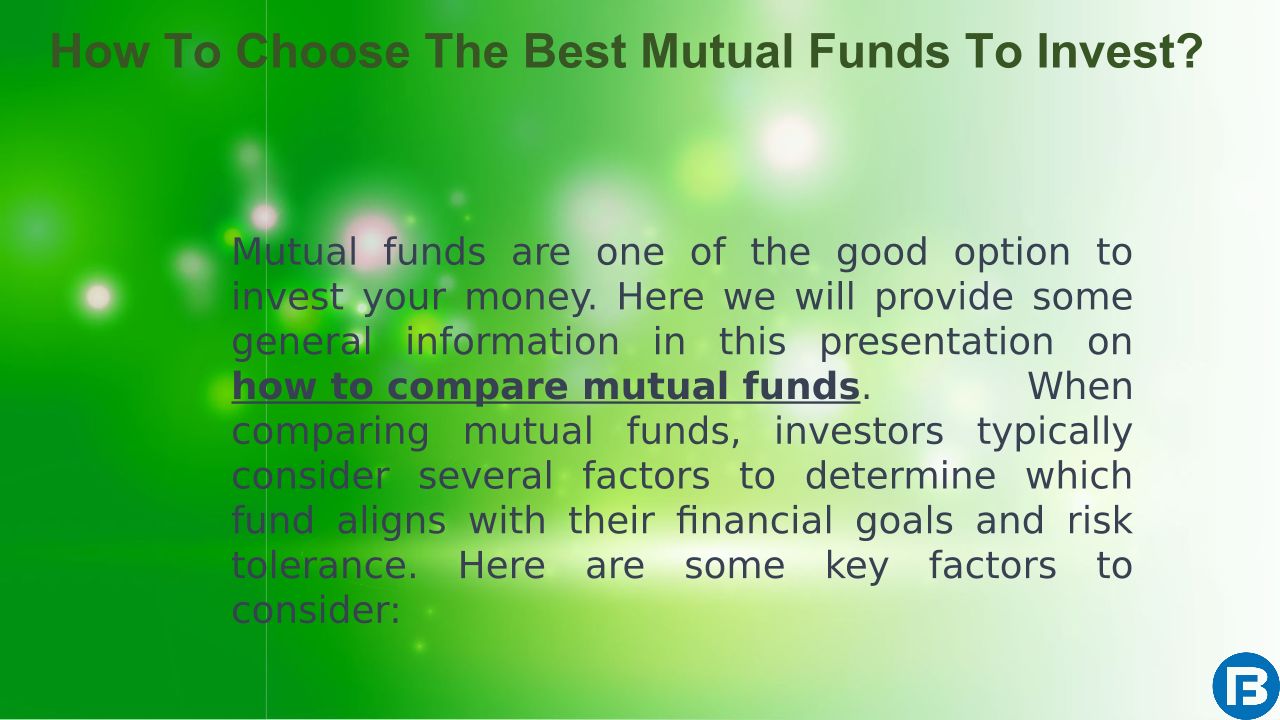 How To Choose The Best Mutual Funds To Invest?

Mutual funds are one of the good option to invest your money. Here we will provide some general information in this presentation on how to compare mutual funds. When comparing mutual funds, investors typically consider several factors to determine which fund aligns with their financial goals and risk tolerance. Here are some key factors to consider: